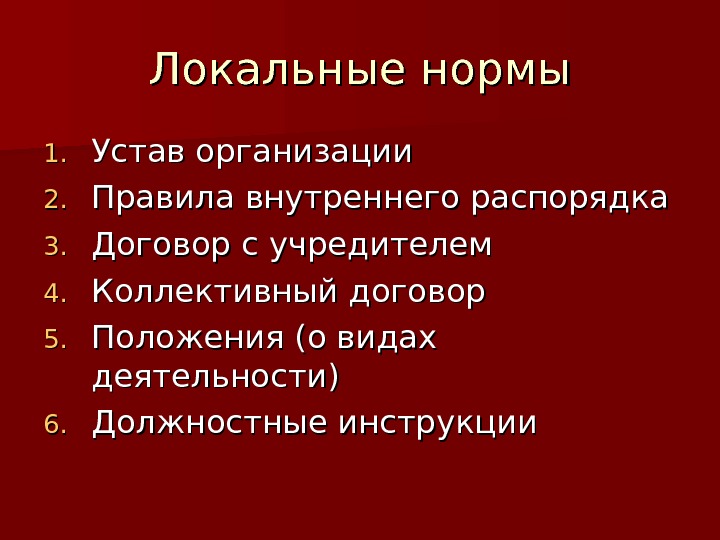 Локальные нормы

1. Устав организации
2. Правила внутреннего распорядка
3. Договор с учредителем
4. Коллективный договор
5. Положения (о видах деятельности)
6. Должностные инструкции